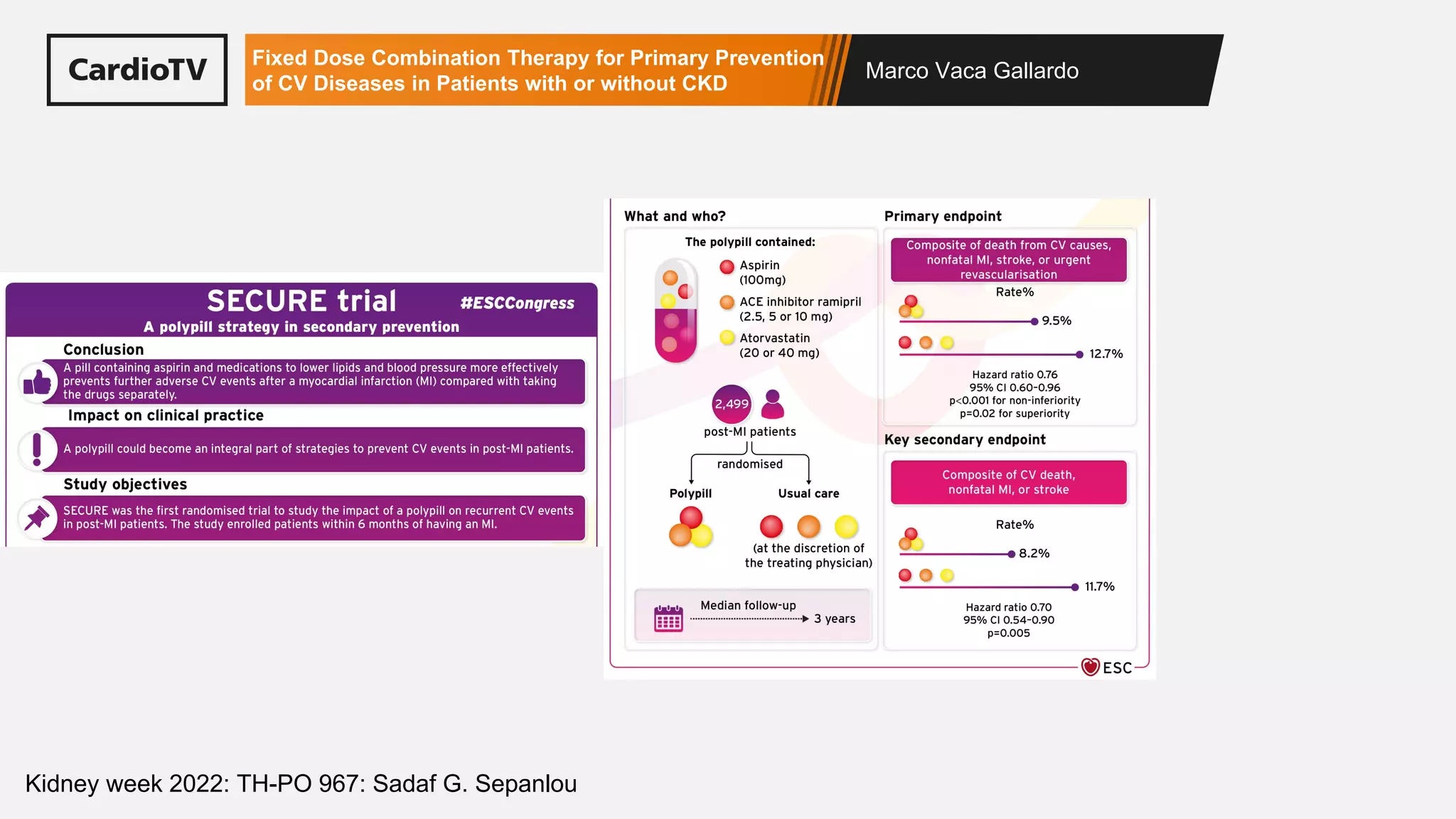 CardioTV

Fixed Dose Combination Therapy for Primary Prevention of CV Diseases in Patients with or without CKD

Marco Vaca Gallardo

SECURE trial

#ESCCongress

A polypill strategy in secondary prevention

Conclusion

A pill containing aspirin and medications to lower lipids and blood pressure more effectively prevents further adverse CV events after a myocardial infarction (MI) compared with taking the drugs separately.

Impact on clinical practice

A polypill could become an integral part of strategies to prevent CV events in post-MI patients.

Study objectives

SECURE was the first randomised trial to study the impact of a polypill on recurrent CV events in post-MI patients. The study enrolled patients within 6 months of having an MI.

What and who?

The polypill contained:

Aspirin (100mg)

ACE inhibitor ramipril (2.5, 5 or 10 mg)

Atorvastatin (20 or 40 mg)

2,499

post-MI patients

randomised

Polypill

Usual care

(at the discretion of the treating physician)

Median follow-up

3 years

Primary endpoint

Composite of death from CV causes, nonfatal MI, stroke, or urgent revascularisation

Rate%

9.5%

12.7%

Hazard ratio 0.76
95% CI 0.60-0.96
p<0.001 for non-inferiority
p=0.02 for superiority

Key secondary endpoint

Composite of CV death, nonfatal MI, or stroke

Rate%

8.2%

11.7%

Hazard ratio 0.70
95% CI 0.54-0.90
p=0.005

ESC

Kidney week 2022: TH-PO 967: Sadaf G. Sepanlou